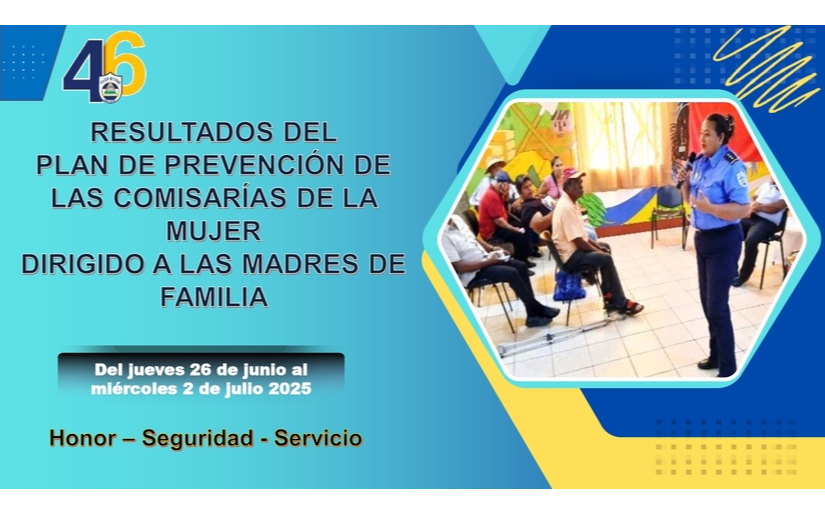 46

RESULTADOS DEL PLAN DE PREVENCIÓN DE LAS COMISARÍAS DE LA MUJER DIRIGIDO A LAS MADRES DE FAMILIA

Del jueves 26 de junio al miércoles 2 de julio 2025

Honor – Seguridad - Servicio